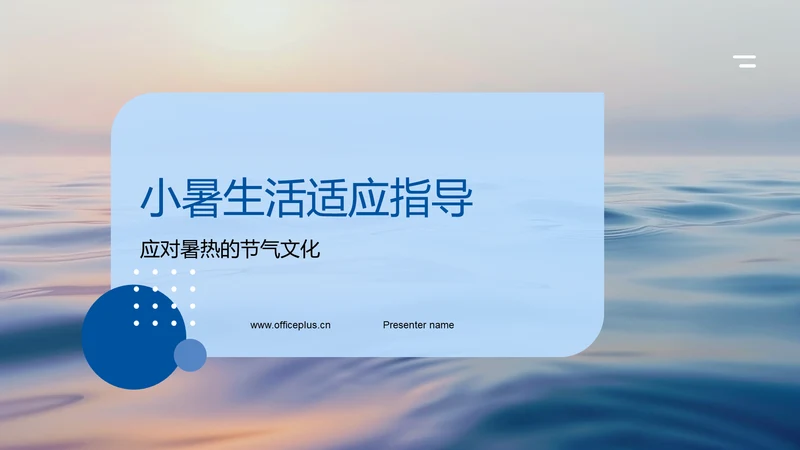 小暑生活适应指导

应对暑热的节气文化

www.officeplus.cn

Presenter name